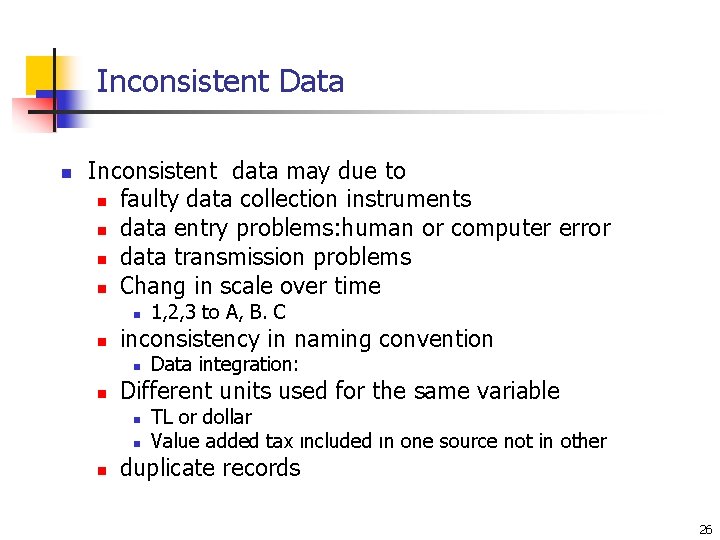 Inconsistent Data

- Inconsistent data may due to
  - faulty data collection instruments
  - data entry problems:human or computer error
  - data transmission problems
  - Chang in scale over time
    - 1,2,3 to A, B. C
  - inconsistency in naming convention
    - Data integration:
  - Different units used for the same variable
    - TL or dollar
    - Value added tax ıncluded ın one source not in other
  - duplicate records

26